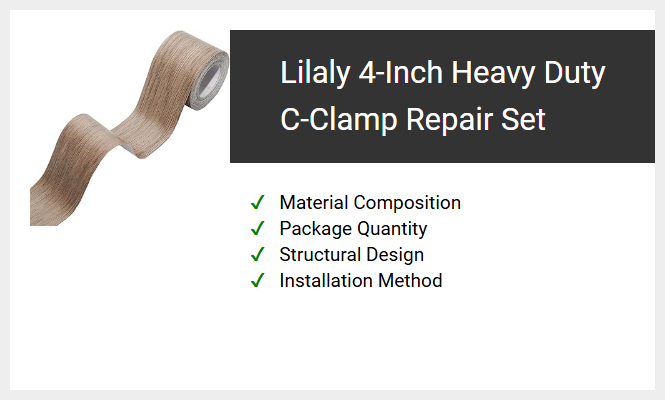 Lilaly 4-Inch Heavy Duty C-Clamp Repair Set

✓ Material Composition
✓ Package Quantity
✓ Structural Design
✓ Installation Method